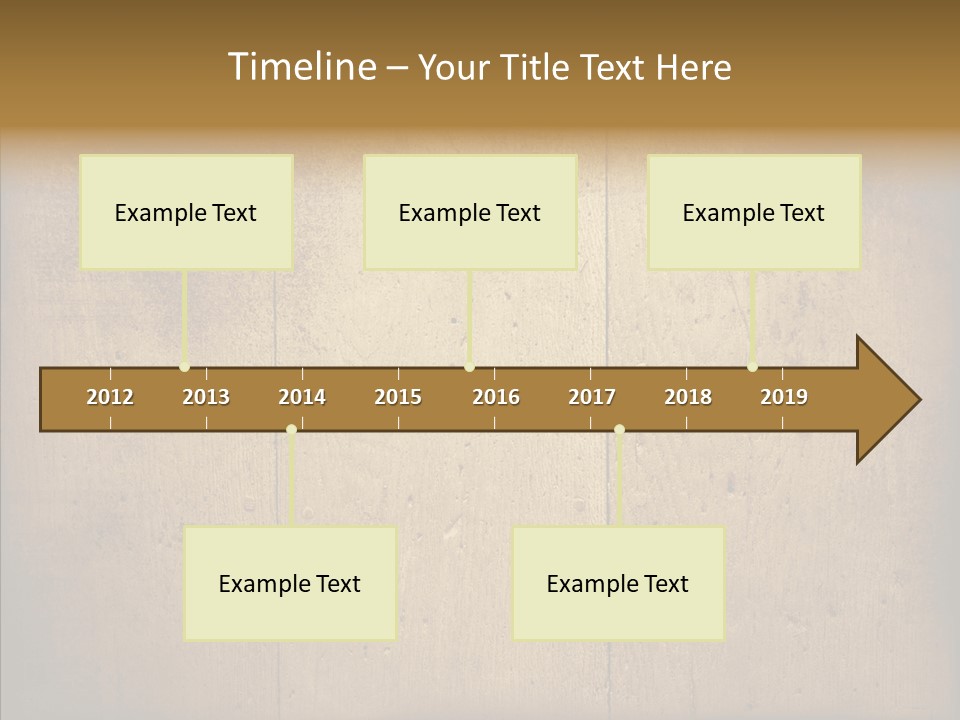 Timeline – Your Title Text Here

Example Text

Example Text

Example Text

2012 2013 2014 2015 2016 2017 2018 2019

Example Text

Example Text